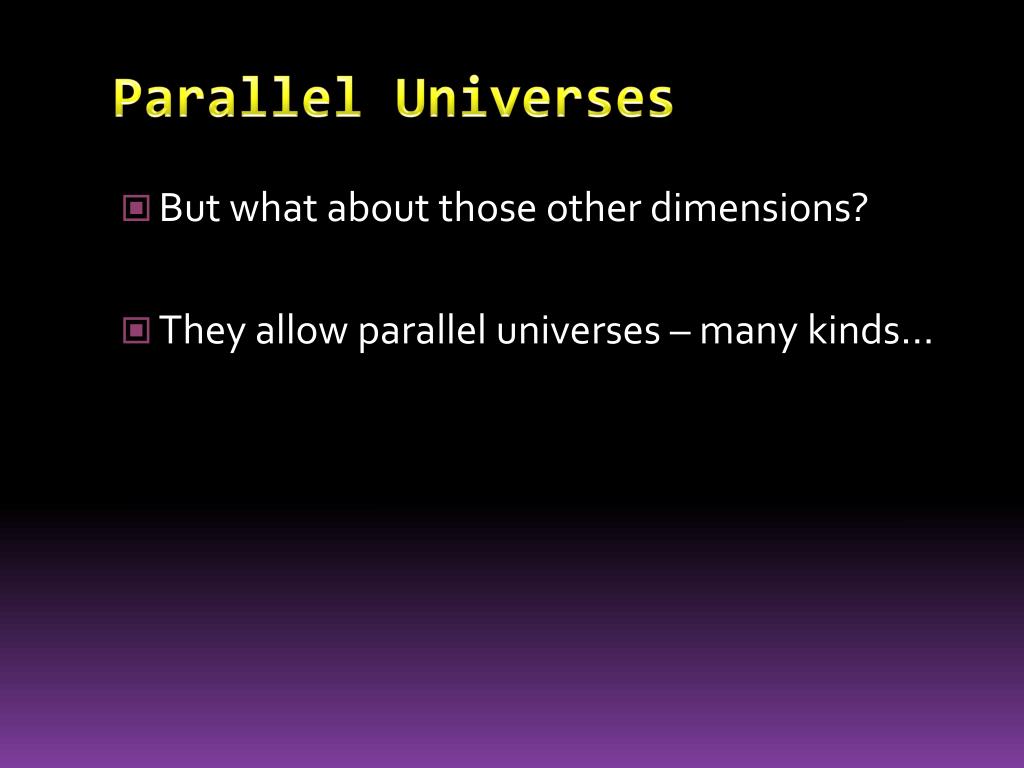 Parallel Universes

But what about those other dimensions?

They allow parallel universes – many kinds…